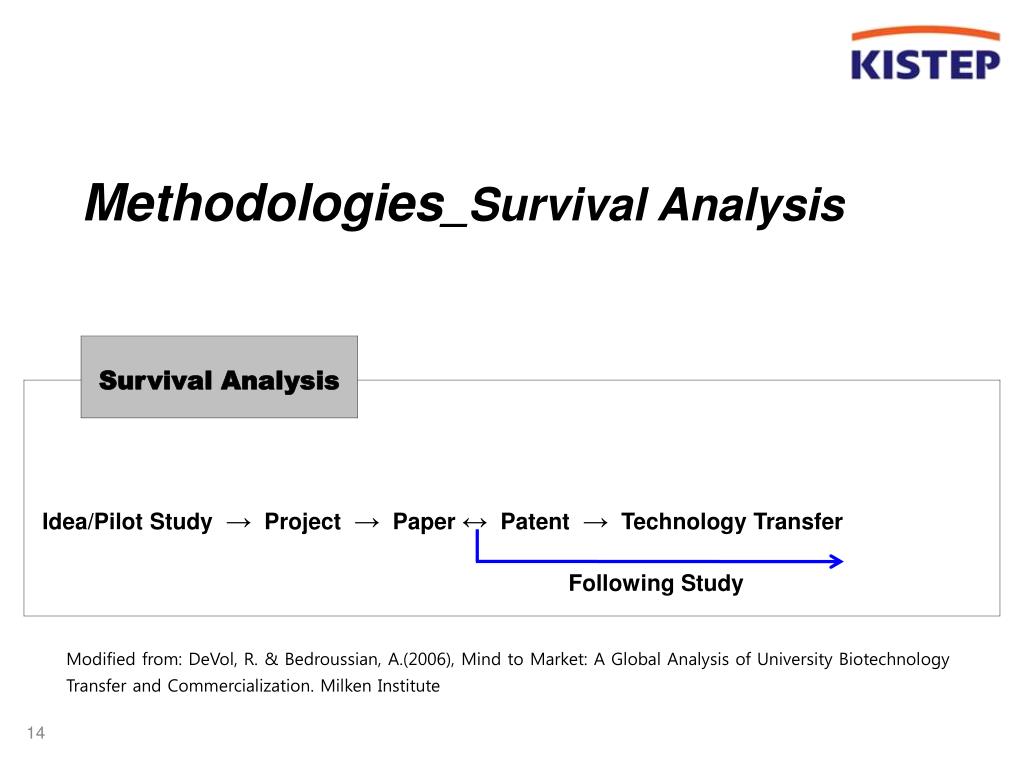 KISTEP

Methodologies_Survival Analysis

Survival Analysis

Idea/Pilot Study → Project → Paper ↔ Patent → Technology Transfer

Following Study

Modified from: DeVol, R. & Bedroussian, A.(2006), Mind to Market: A Global Analysis of University Biotechnology Transfer and Commercialization. Milken Institute

14